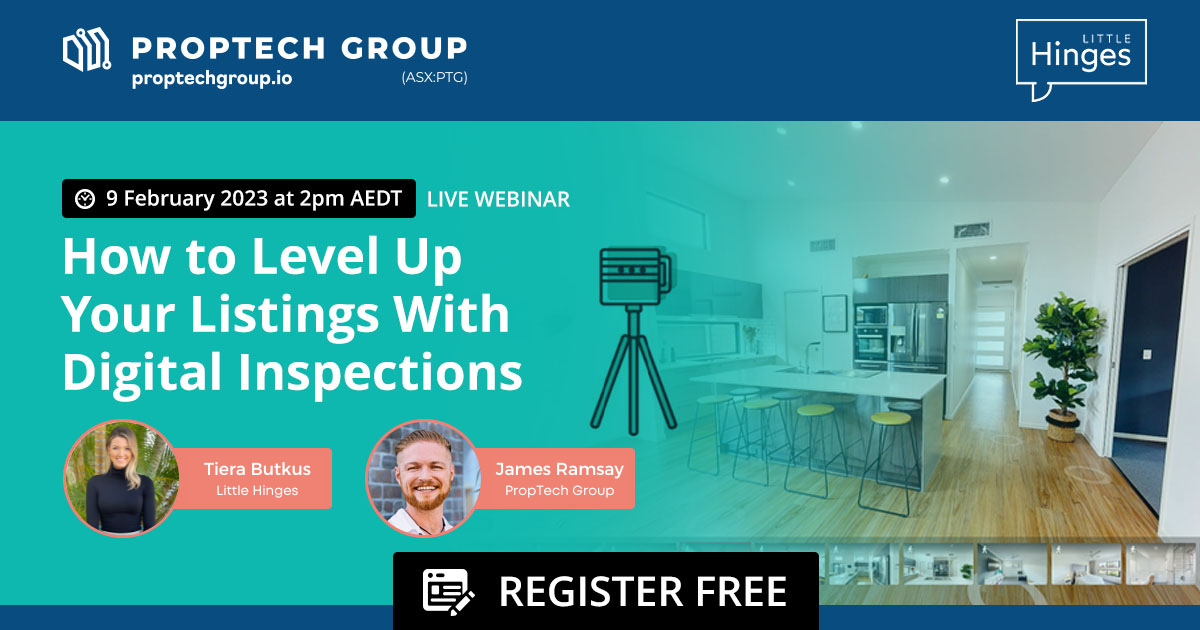 PROPTECH GROUP
proptechgroup.io
(ASX:PTG)

LITTLE
Hinges

9 February 2023 at 2pm AEDT
LIVE WEBINAR

How to Level Up Your Listings With Digital Inspections

Tiera Butkus
Little Hinges

James Ramsay
PropTech Group

REGISTER FREE